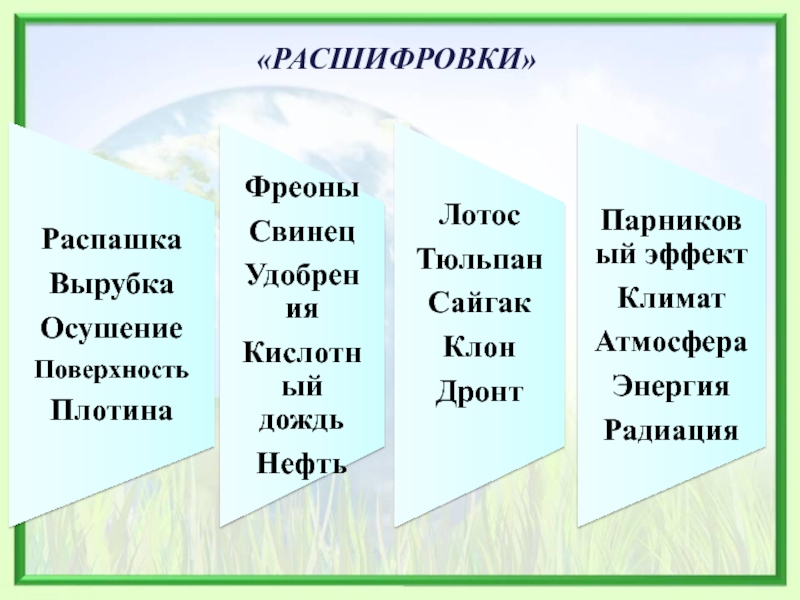 «РАСШИФРОВКИ»

Распашка
Вырубка
Осушение
Поверхность
Плотина

Фреоны
Свинец
Удобрения
Кислотный дождь
Нефть

Лотос
Тюльпан
Сайгак
Клон
Дронт

Парниковый эффект
Климат
Атмосфера
Энергия
Радиация